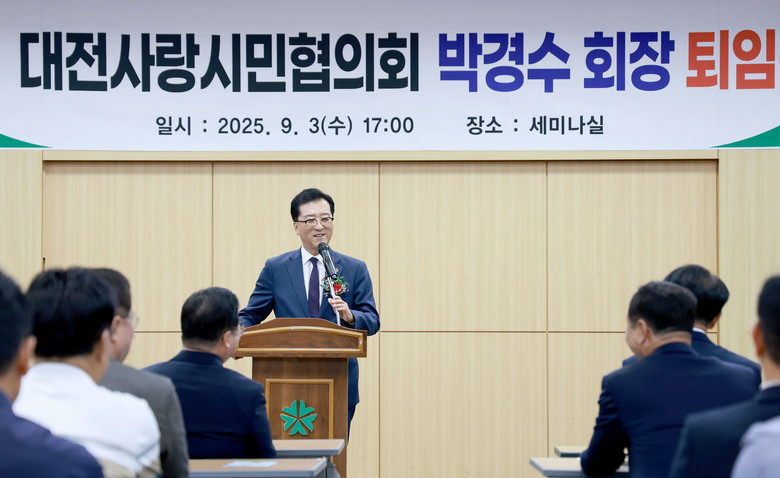 대전사랑시민협의회 박경수 회장 퇴임

일시 : 2025. 9. 3(수) 17:00 장소 : 세미나실